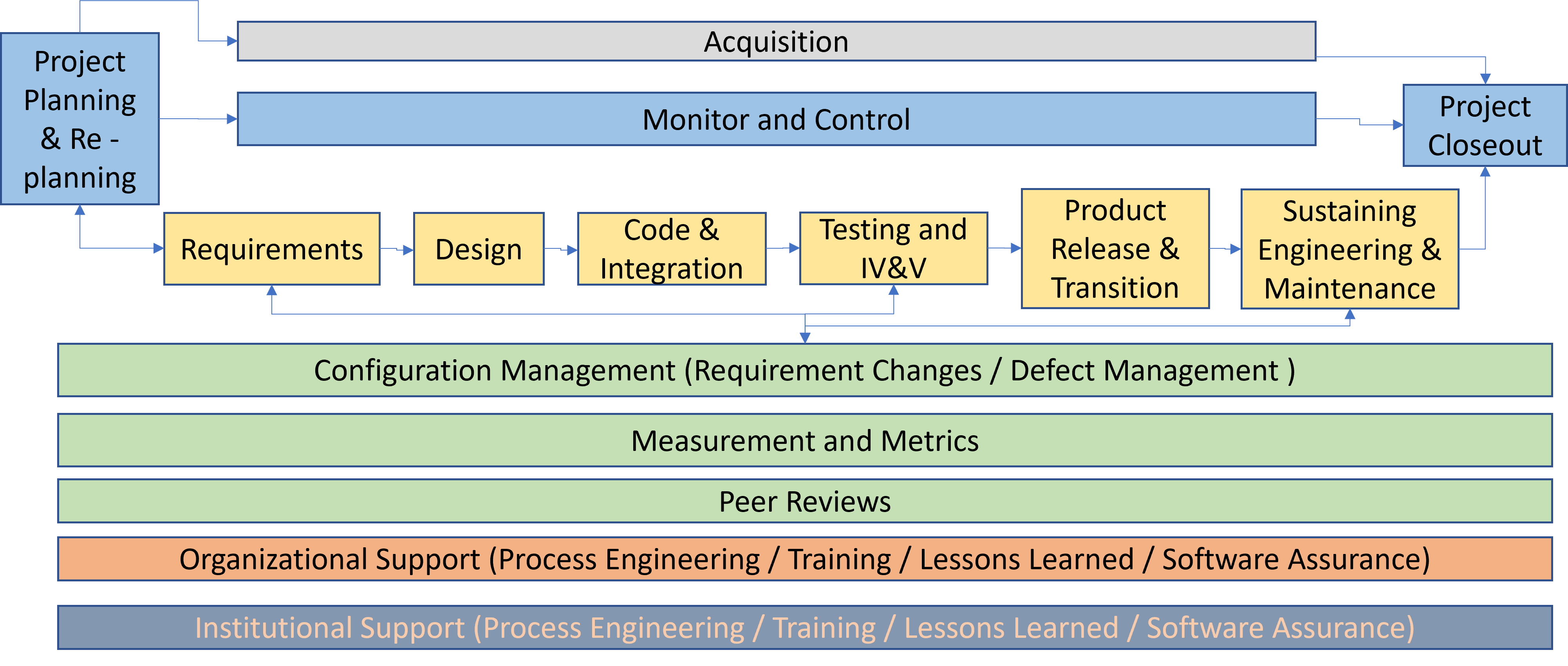 Project Planning & Re - planning

Acquisition

Monitor and Control

Project Closeout

Requirements

Design

Code & Integration

Testing and IV&V

Product Release & Transition

Sustaining Engineering & Maintenance

Configuration Management (Requirement Changes / Defect Management )

Measurement and Metrics

Peer Reviews

Organizational Support (Process Engineering / Training / Lessons Learned / Software Assurance)

Institutional Support (Process Engineering / Training / Lessons Learned / Software Assurance)